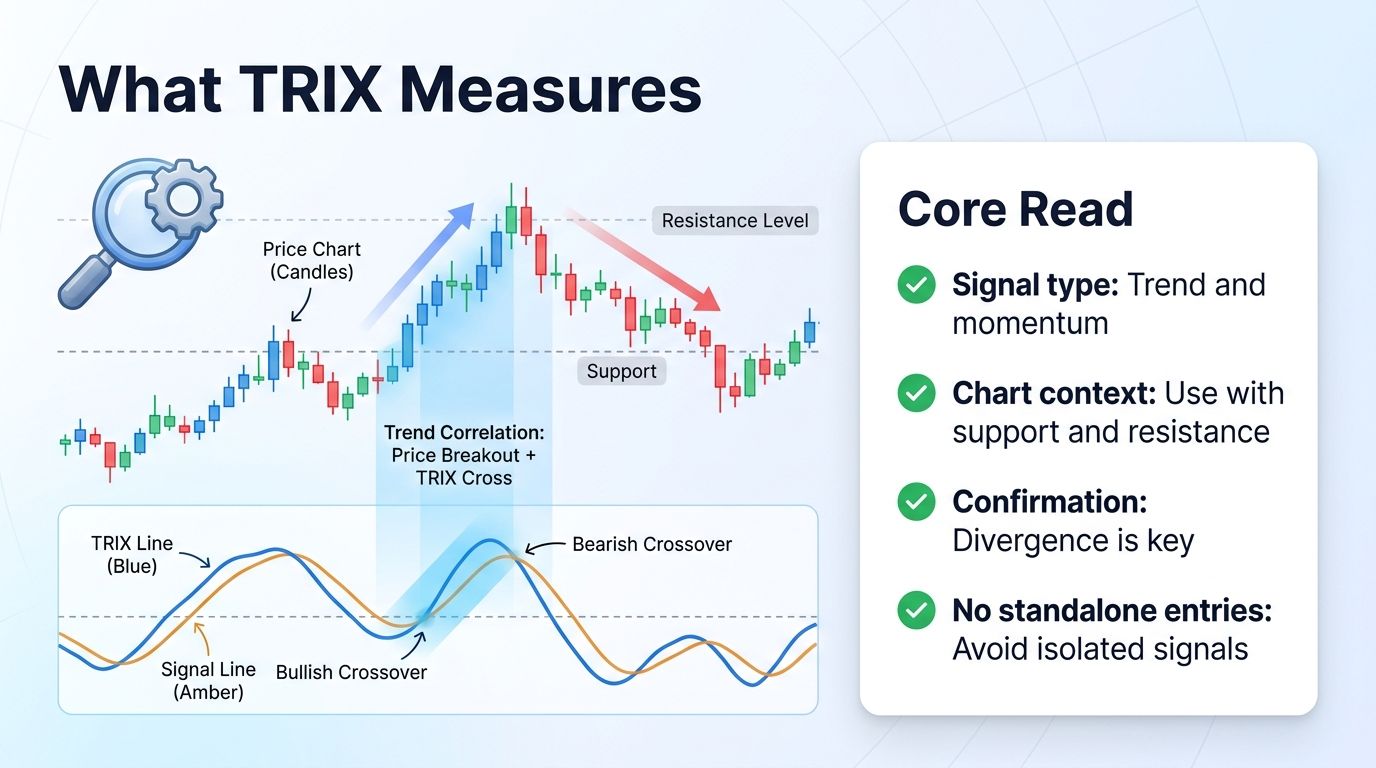 What TRIX Measures

Price Chart (Candles)

Resistance Level

Support

Trend Correlation: Price Breakout + TRIX Cross

TRIX Line (Blue)

Bearish Crossover

Signal Line (Amber)

Bullish Crossover

Core Read

Signal type: Trend and momentum

Chart context: Use with support and resistance

Confirmation: Divergence is key

No standalone entries: Avoid isolated signals